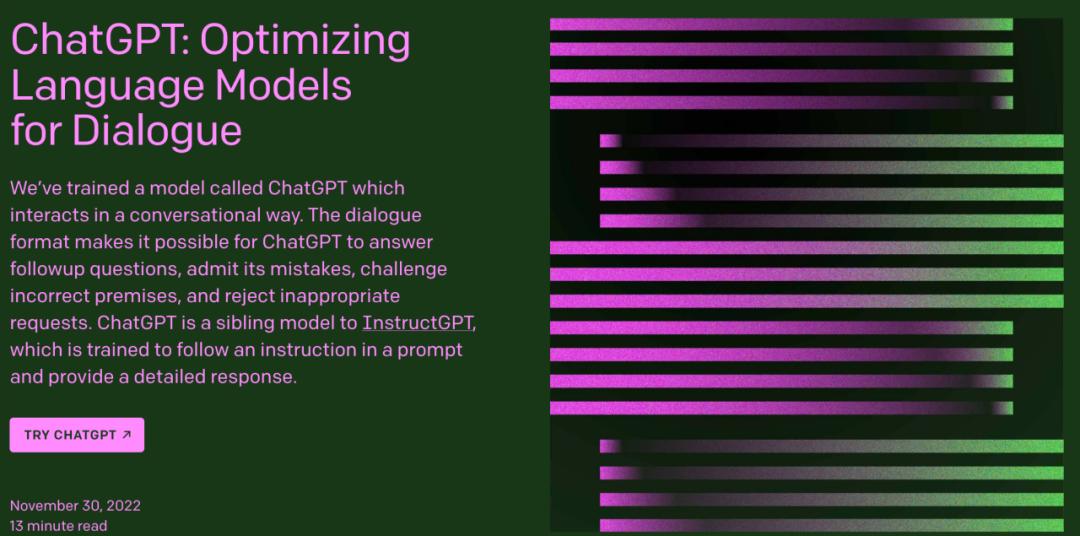 ChatGPT: Optimizing Language Models for Dialogue

We've trained a model called ChatGPT which interacts in a conversational way. The dialogue format makes it possible for ChatGPT to answer followup questions, admit its mistakes, challenge incorrect premises, and reject inappropriate requests. ChatGPT is a sibling model to InstructGPT, which is trained to follow an instruction in a prompt and provide a detailed response.

TRY CHATGPT ↗

November 30, 2022
13 minute read